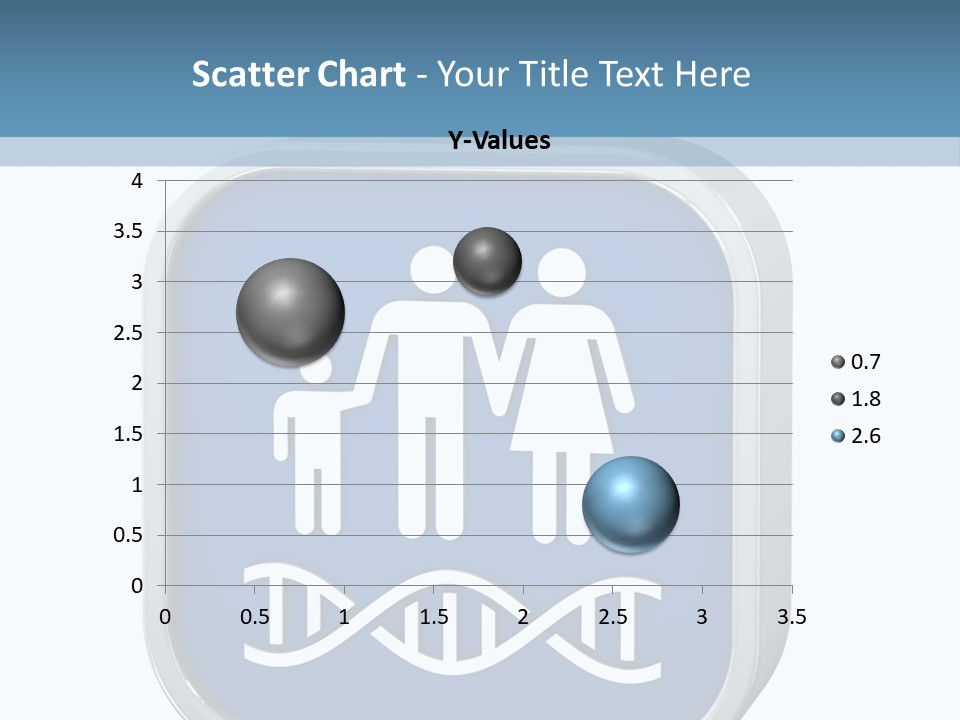 Scatter Chart - Your Title Text Here

Y-Values

4
3.5
3
2.5
2
1.5
1
0.5
0

0 0.5 1 1.5 2 2.5 3 3.5

0.7
1.8
2.6